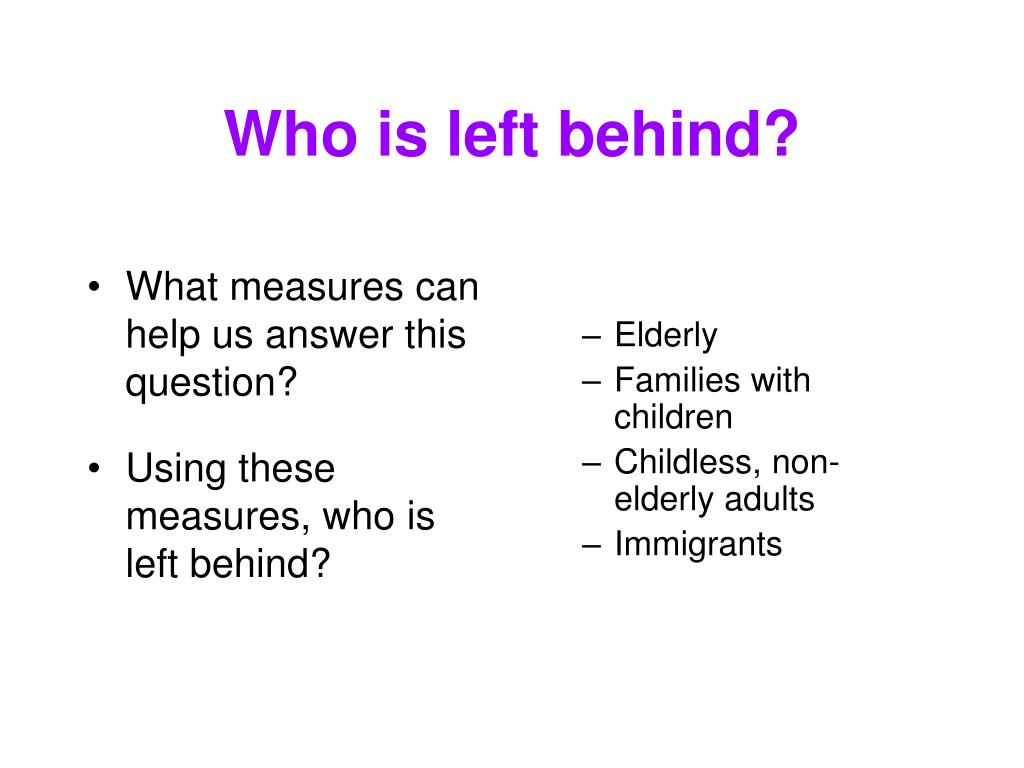 Who is left behind?

• What measures can help us answer this question?

• Using these measures, who is left behind?

– Elderly
– Families with children
– Childless, non-elderly adults
– Immigrants